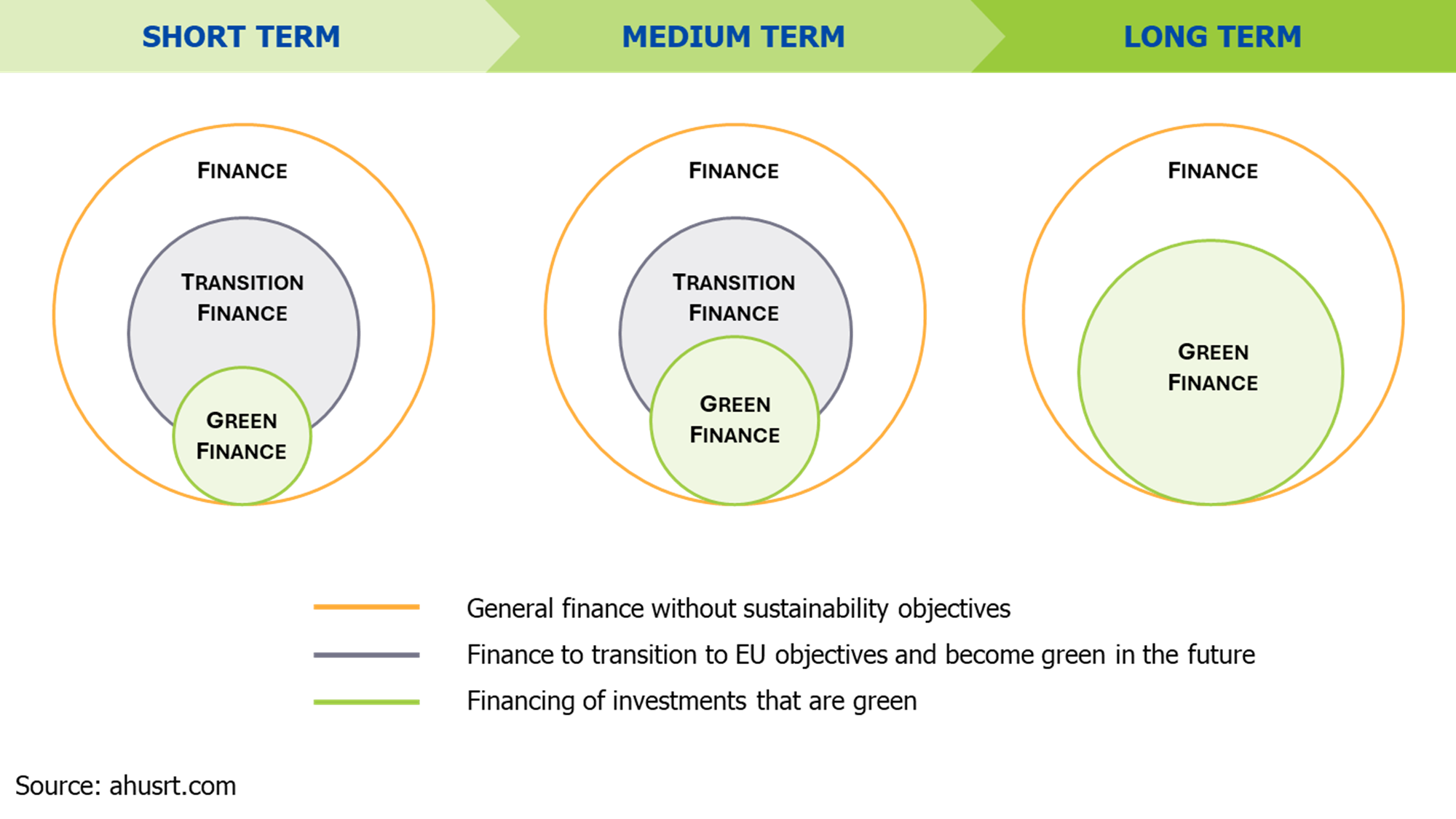 SHORT TERM

MEDIUM TERM

LONG TERM

FINANCE

TRANSITION FINANCE

GREEN FINANCE

FINANCE

TRANSITION FINANCE

GREEN FINANCE

FINANCE

GREEN FINANCE

General finance without sustainability objectives

Finance to transition to EU objectives and become green in the future

Financing of investments that are green

Source: ahusrt.com